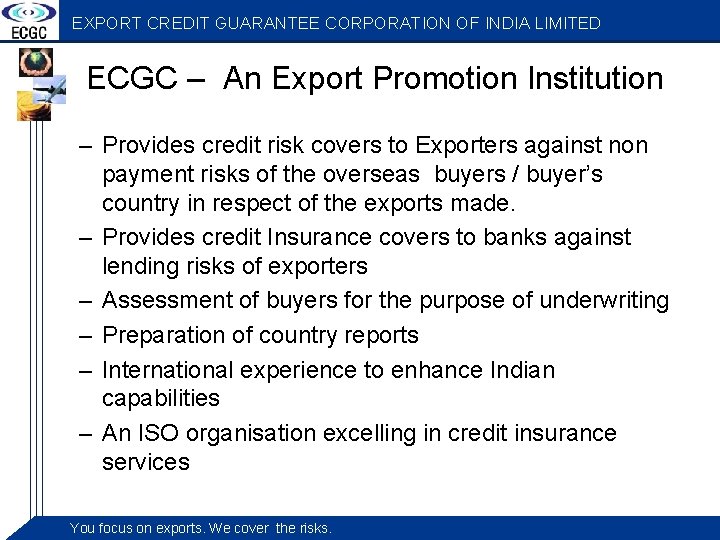 ECGC

EXPORT CREDIT GUARANTEE CORPORATION OF INDIA LIMITED

ECGC – An Export Promotion Institution

– Provides credit risk covers to Exporters against non payment risks of the overseas buyers / buyer's country in respect of the exports made.

– Provides credit Insurance covers to banks against lending risks of exporters

– Assessment of buyers for the purpose of underwriting

– Preparation of country reports

– International experience to enhance Indian capabilities

– An ISO organisation excelling in credit insurance services

You focus on exports. We cover the risks.